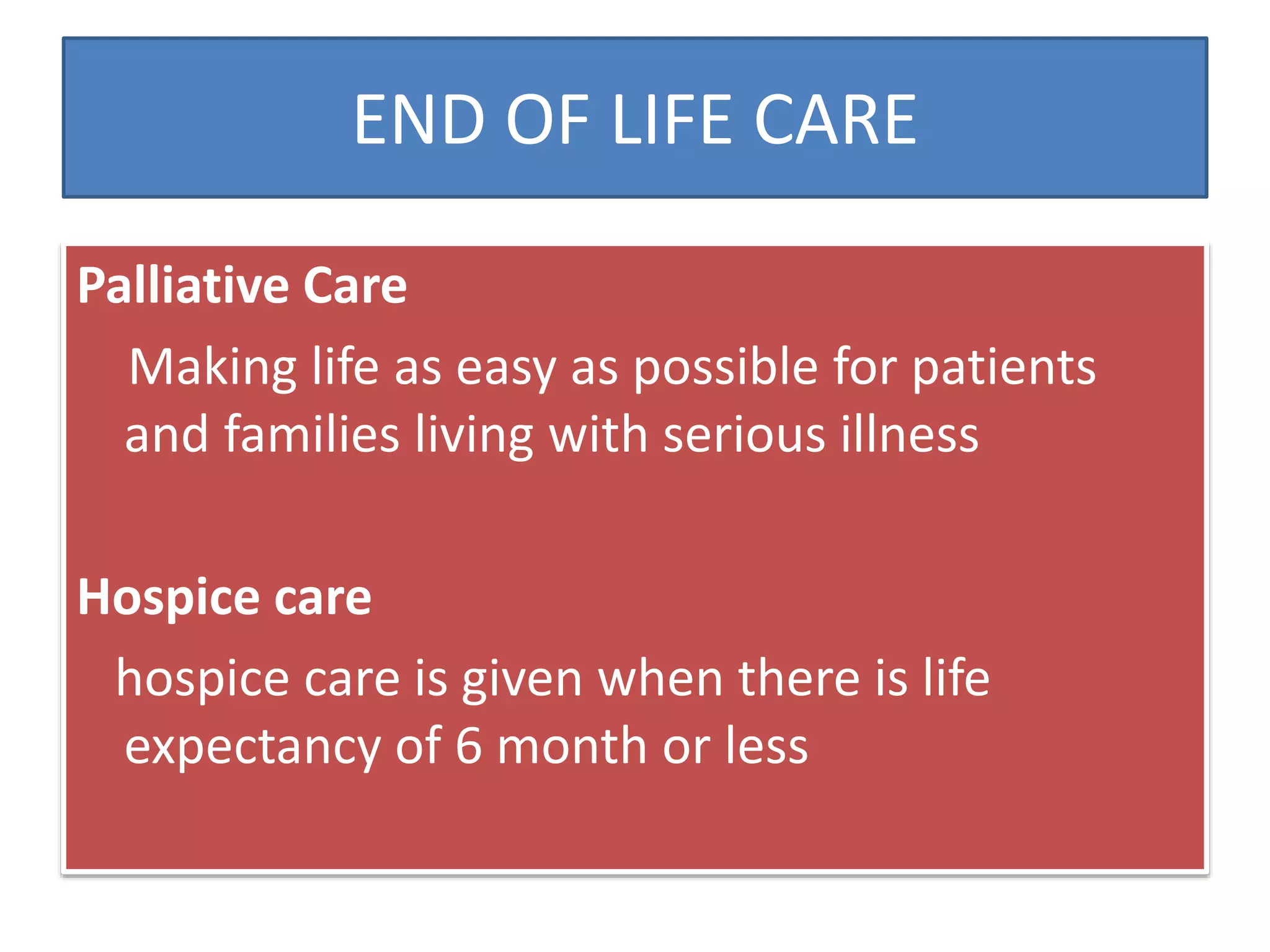 END OF LIFE CARE

Palliative Care

Making life as easy as possible for patients and families living with serious illness

Hospice care

hospice care is given when there is life expectancy of 6 month or less